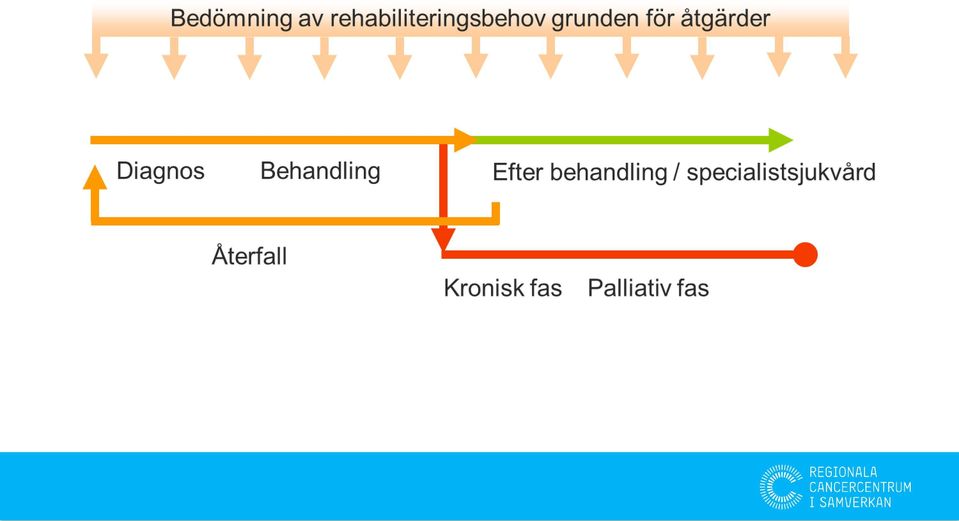 Bedömning av rehabiliteringsbehov grunden för åtgärder

Diagnos Behandling

Efter behandling / specialistsjukvård

Återfall

Kronisk fas Palliativ fas

REGIONALA CANCERCENTRUM I SAMVERKAN